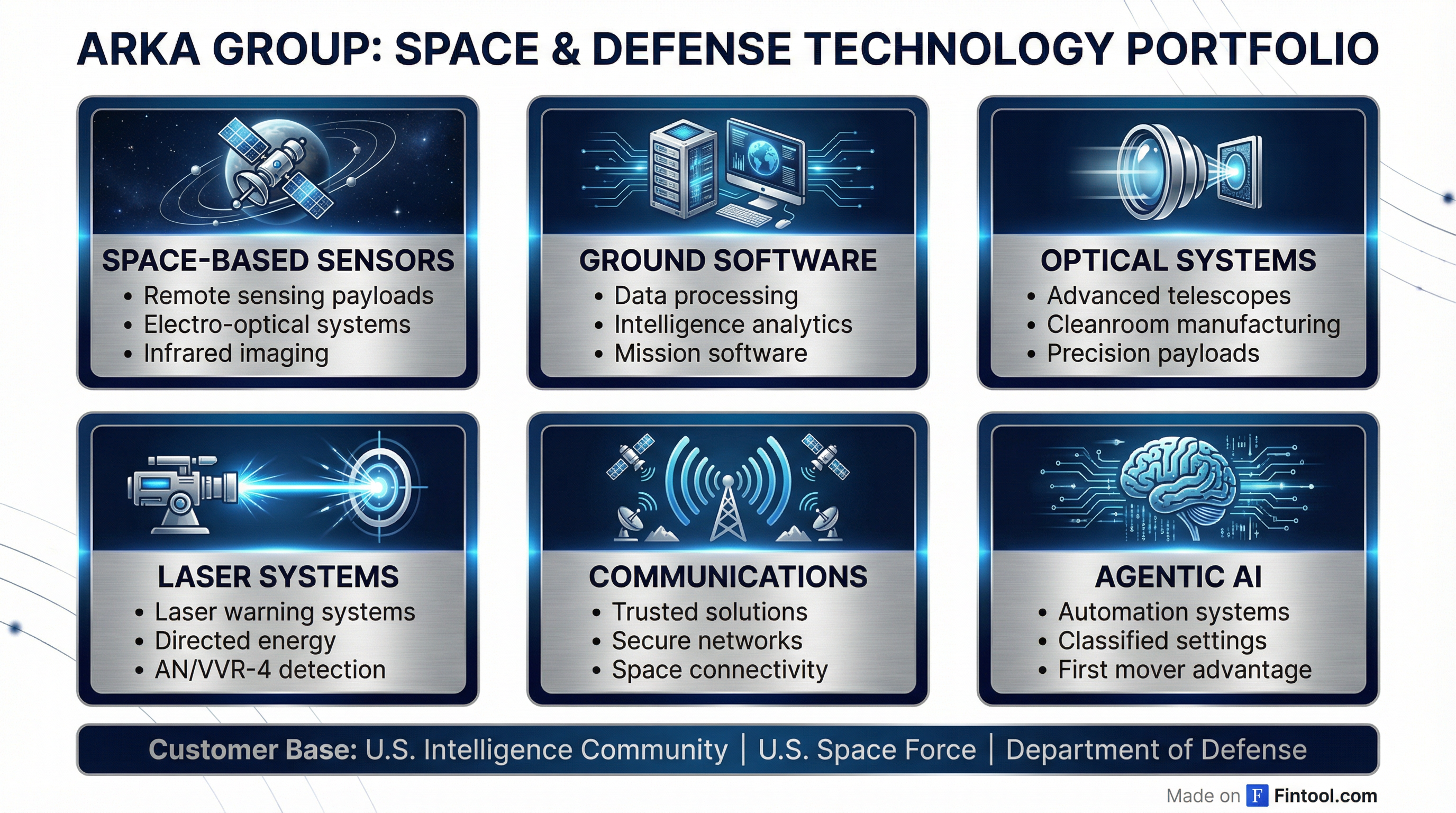 ARKA GROUP: SPACE & DEFENSE TECHNOLOGY PORTFOLIO

SPACE-BASED SENSORS
• Remote sensing payloads
• Electro-optical systems
• Infrared imaging

GROUND SOFTWARE
• Data processing
• Intelligence analytics
• Mission software

OPTICAL SYSTEMS
• Advanced telescopes
• Cleanroom manufacturing
• Precision payloads

LASER SYSTEMS
• Laser warning systems
• Directed energy
• AN/VVR-4 detection

COMMUNICATIONS
• Trusted solutions
• Secure networks
• Space connectivity

AGENTIC AI
• Automation systems
• Classified settings
• First mover advantage

Customer Base: U.S. Intelligence Community | U.S. Space Force | Department of Defense

Made on F Fintool.com